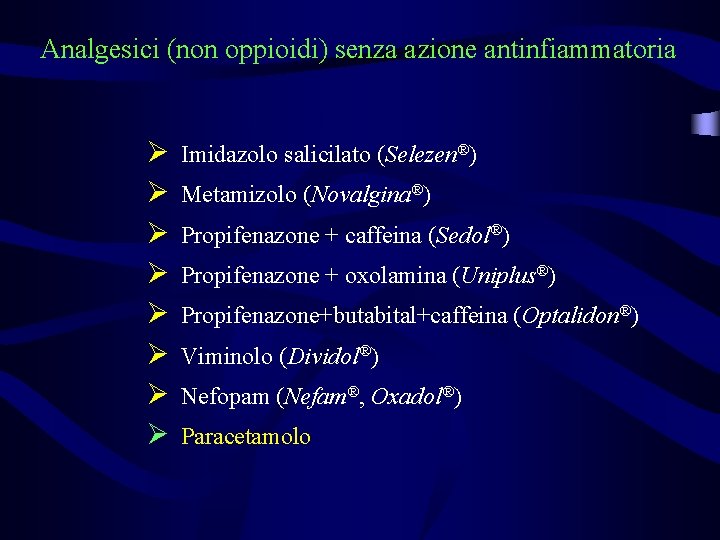 Analgesici (non oppioidi) senza azione antinfiammatoria

➢ Imidazolo salicilato (Selezen®)
➢ Metamizolo (Novalgina®)
➢ Propifenazone + caffeina (Sedol®)
➢ Propifenazone + oxolamina (Uniplus®)
➢ Propifenazone+butabital+caffeina (Optalidon®)
➢ Viminolo (Dividol®)
➢ Nefopam (Nefam®, Oxadol®)
➢ Paracetamolo